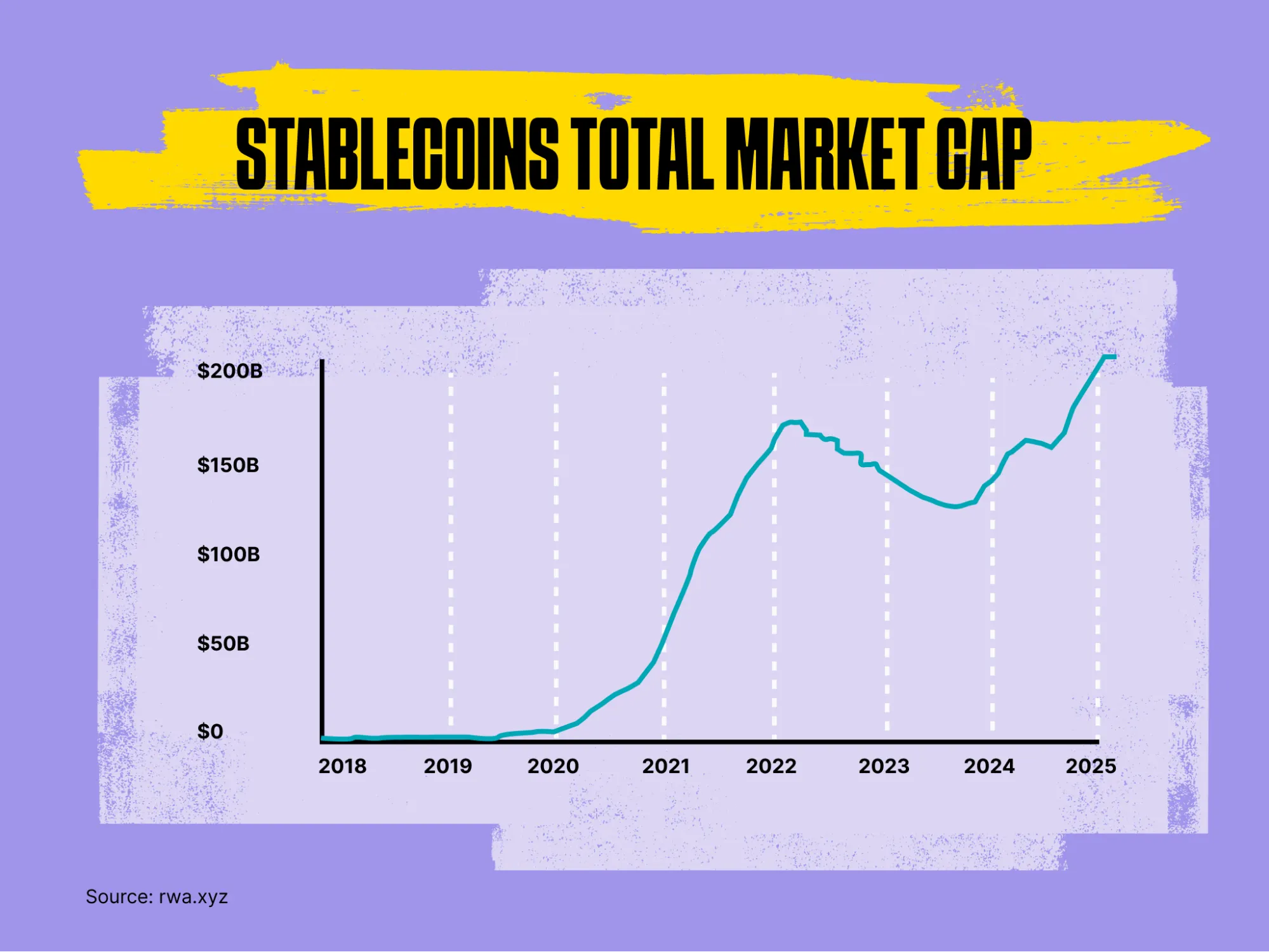 STABLECOINS TOTAL MARKET CAP

$200B
$150B
$100B
$50B
$0

2018 2019 2020 2021 2022 2023 2024 2025

Source: rwa.xyz